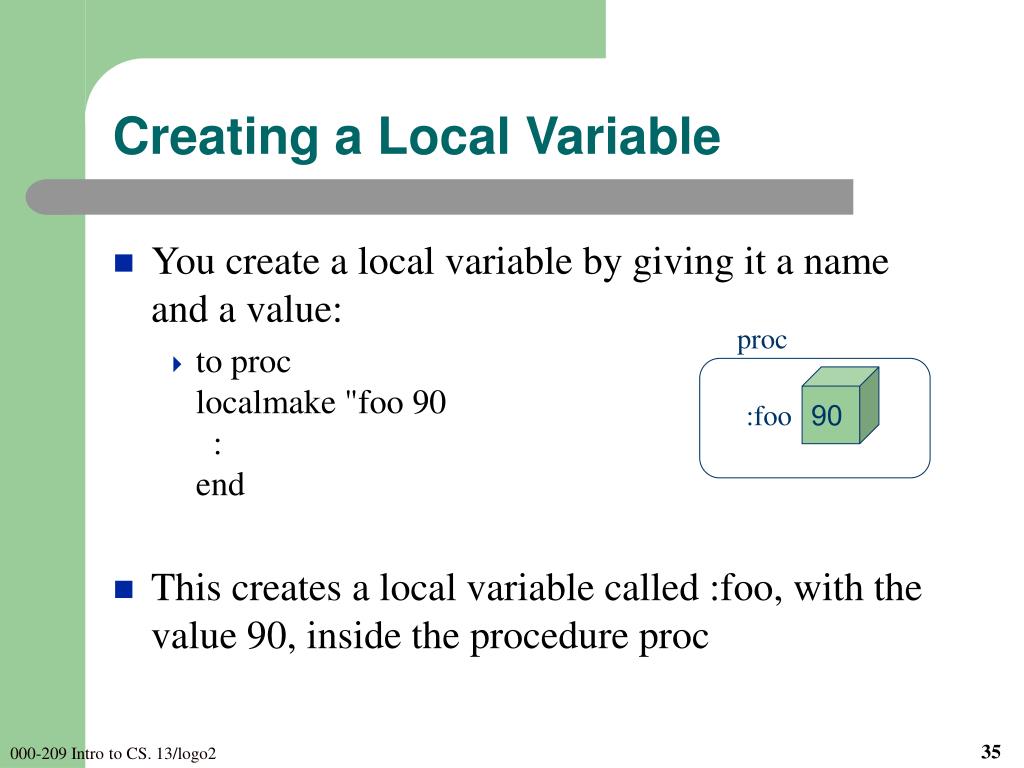 Creating a Local Variable

You create a local variable by giving it a name and a value:

to proc
localmake "foo 90
:
end

proc

:foo 90

This creates a local variable called :foo, with the value 90, inside the procedure proc

000-209 Intro to CS. 13/logo2

35